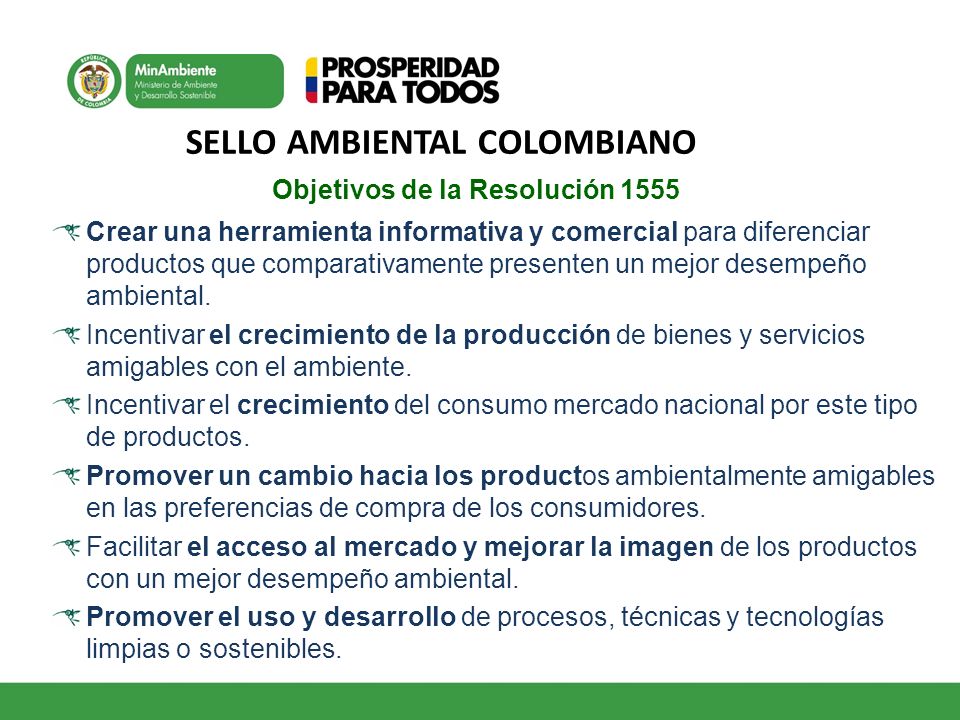 REPÚBLICA DE COLOMBIA

MinAmbiente
Ministerio de Ambiente y Desarrollo Sostenible

PROSPERIDAD PARA TODOS

SELLO AMBIENTAL COLOMBIANO

Objetivos de la Resolución 1555

Crear una herramienta informativa y comercial para diferenciar productos que comparativamente presenten un mejor desempeño ambiental.

Incentivar el crecimiento de la producción de bienes y servicios amigables con el ambiente.

Incentivar el crecimiento del consumo mercado nacional por este tipo de productos.

Promover un cambio hacia los productos ambientalmente amigables en las preferencias de compra de los consumidores.

Facilitar el acceso al mercado y mejorar la imagen de los productos con un mejor desempeño ambiental.

Promover el uso y desarrollo de procesos, técnicas y tecnologías limpias o sostenibles.